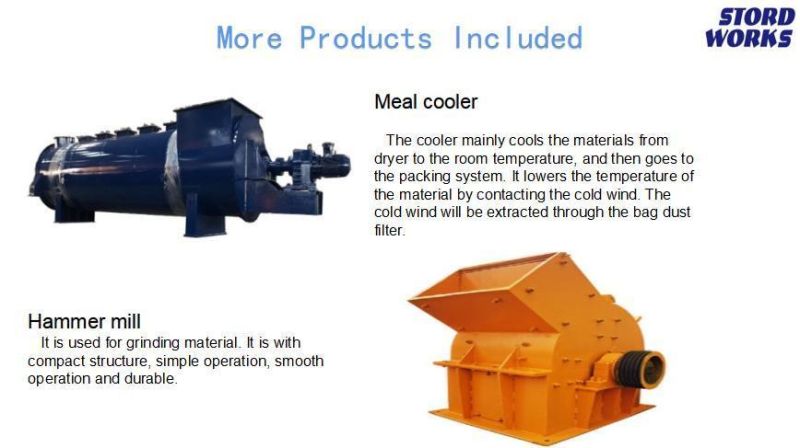 More Products Included

STORD WORKS

Meal cooler

The cooler mainly cools the materials from dryer to the room temperature, and then goes to the packing system. It lowers the temperature of the material by contacting the cold wind. The cold wind will be extracted through the bag dust filter.

Hammer mill

It is used for grinding material. It is with compact structure, simple operation, smooth operation and durable.